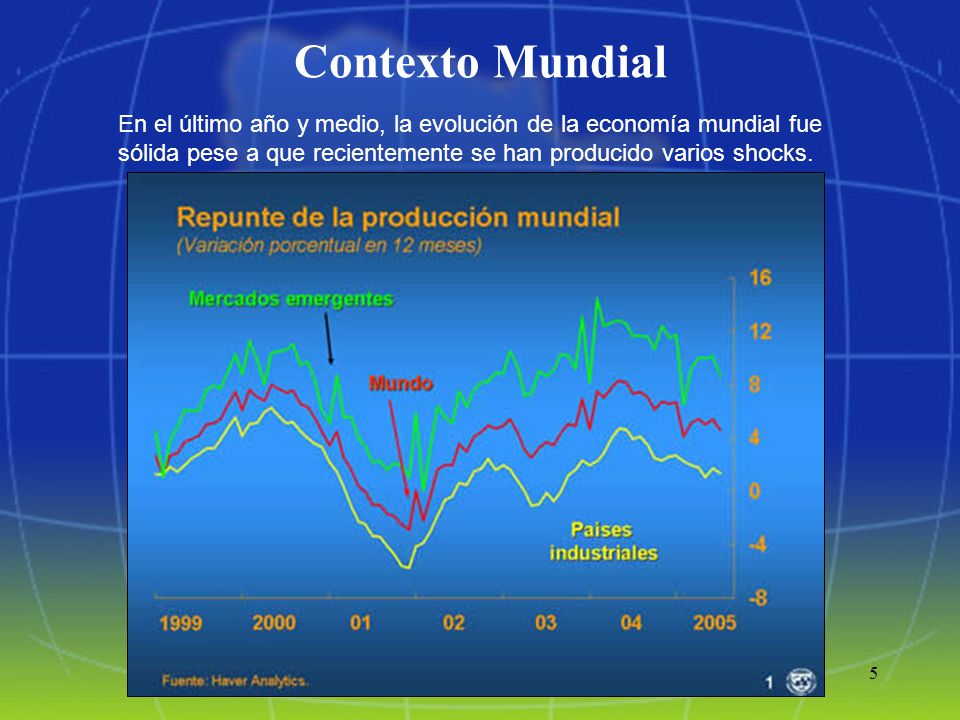 Contexto Mundial

En el último año y medio, la evolución de la economía mundial fue sólida pese a que recientemente se han producido varios shocks.

Repunte de la producción mundial
(Variación porcentual en 12 meses)

Mercados emergentes

Mundo

Países industriales

16
12
8
4
0
-4
-8

1999 2000 01 02 03 04 2005

Fuente: Haver Analytics.

1

5